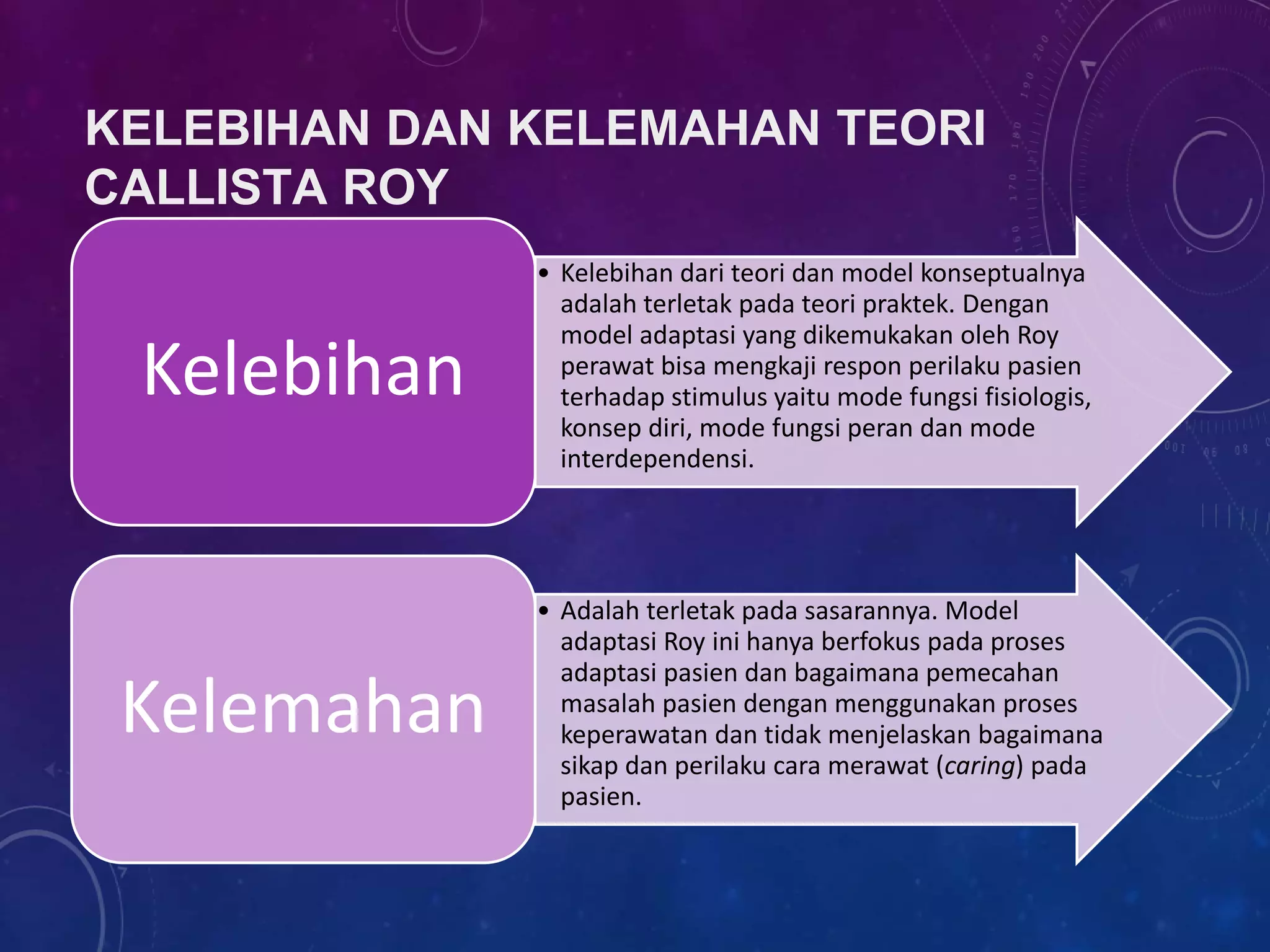 KELEBIHAN DAN KELEMAHAN TEORI CALLISTA ROY

Kelebihan

• Kelebihan dari teori dan model konseptualnya adalah terletak pada teori praktek. Dengan model adaptasi yang dikemukakan oleh Roy perawat bisa mengkaji respon perilaku pasien terhadap stimulus yaitu mode fungsi fisiologis, konsep diri, mode fungsi peran dan mode interdependensi.

Kelemahan

• Adalah terletak pada sasarannya. Model adaptasi Roy ini hanya berfokus pada proses adaptasi pasien dan bagaimana pemecahan masalah pasien dengan menggunakan proses keperawatan dan tidak menjelaskan bagaimana sikap dan perilaku cara merawat (caring) pada pasien.